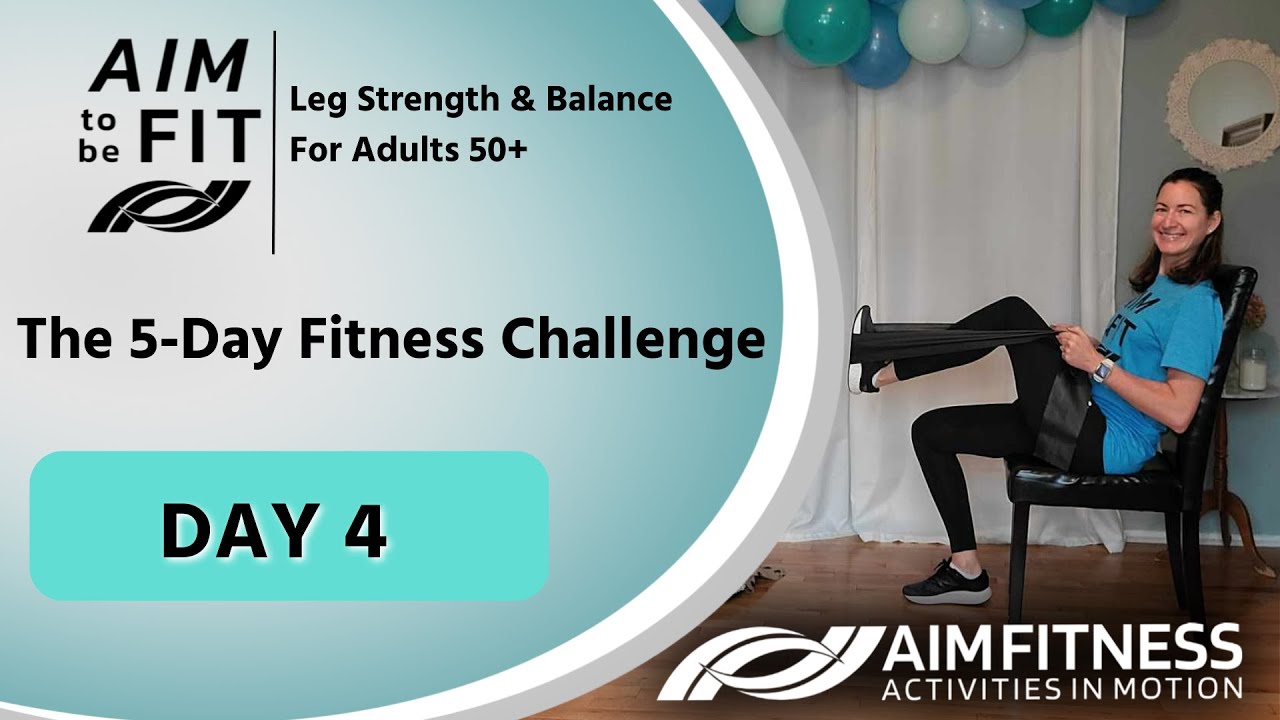 AIM to be FIT

Leg Strength & Balance
For Adults 50+

The 5-Day Fitness Challenge

DAY 4

AIM FITNESS
ACTIVITIES IN MOTION